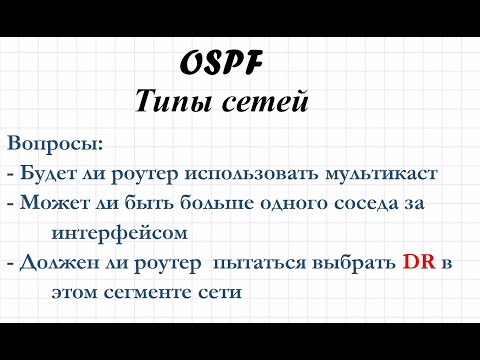 OSPF
Типы сетей

Вопросы:
- Будет ли роутер использовать мультикаст
- Может ли быть больше одного соседа за интерфейсом
- Должен ли роутер пытаться выбрать DR в этом сегменте сети